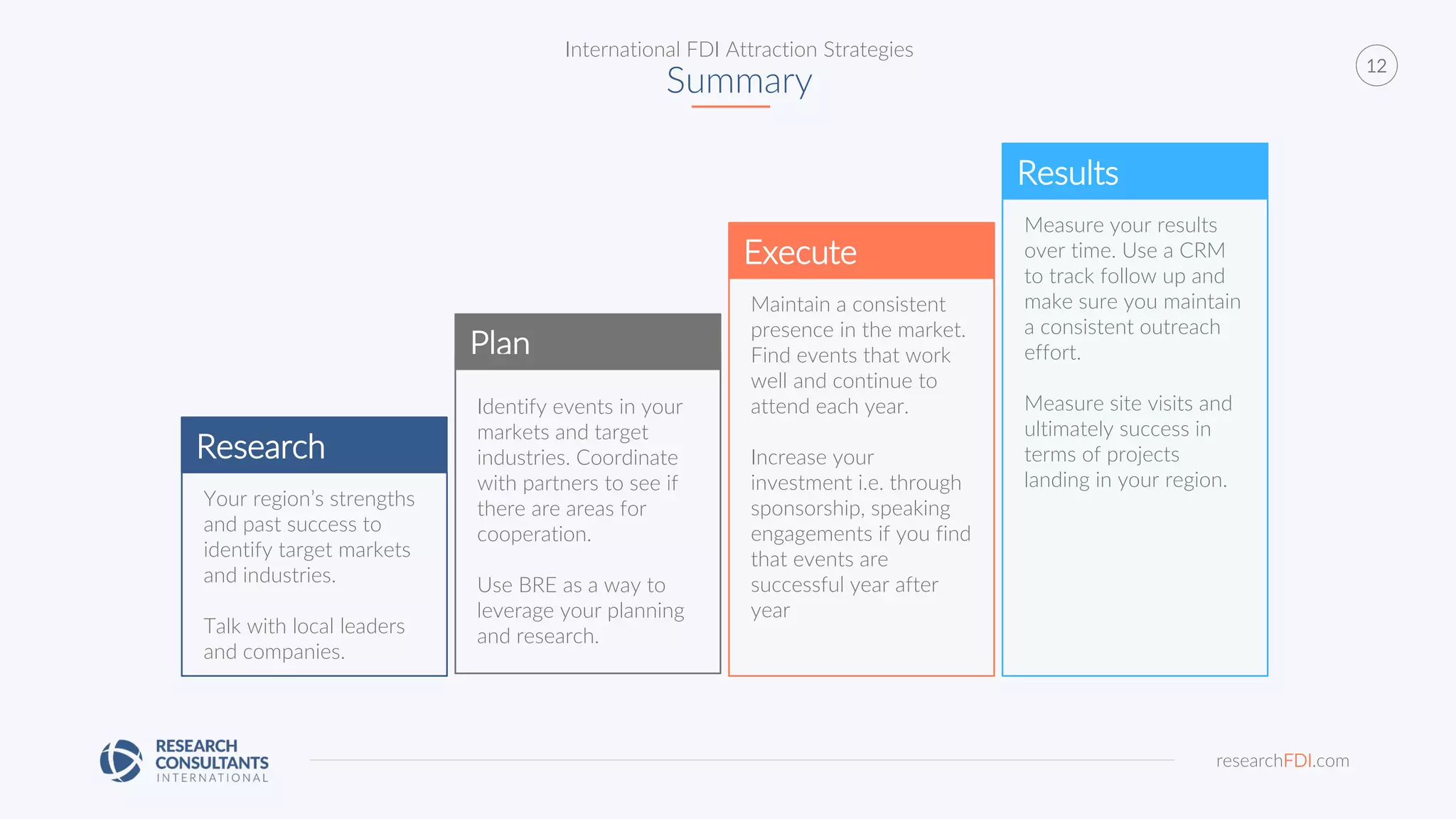 International FDI Attraction Strategies

Summary

12

Research

Your region's strengths and past success to identify target markets and industries.

Talk with local leaders and companies.

Plan

Identify events in your markets and target industries. Coordinate with partners to see if there are areas for cooperation.

Use BRE as a way to leverage your planning and research.

Execute

Maintain a consistent presence in the market. Find events that work well and continue to attend each year.

Increase your investment i.e. through sponsorship, speaking engagements if you find that events are successful year after year

Results

Measure your results over time. Use a CRM to track follow up and make sure you maintain a consistent outreach effort.

Measure site visits and ultimately success in terms of projects landing in your region.

RESEARCH CONSULTANTS INTERNATIONAL

researchFDI.com